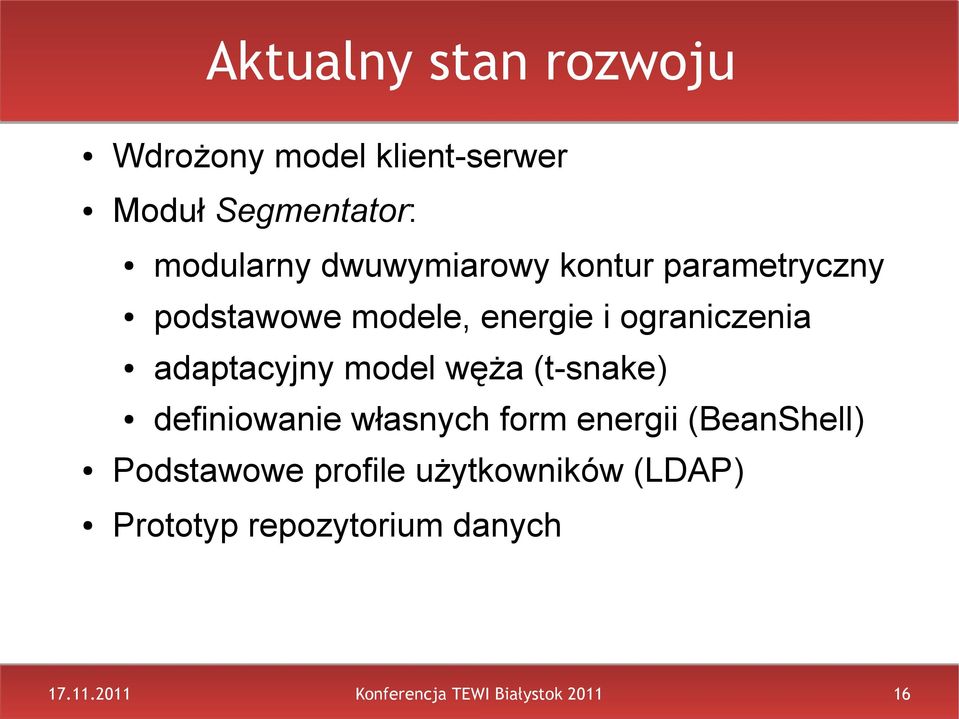 Aktualny stan rozwoju

• Wdrożony model klient-serwer
• Moduł Segmentator:
  • modularny dwuwymiarowy kontur parametryczny
  • podstawowe modele, energie i ograniczenia
  • adaptacyjny model węża (t-snake)
  • definiowanie własnych form energii (BeanShell)
• Podstawowe profile użytkowników (LDAP)
• Prototyp repozytorium danych

17.11.2011
Konferencja TEWI Białystok 2011
16